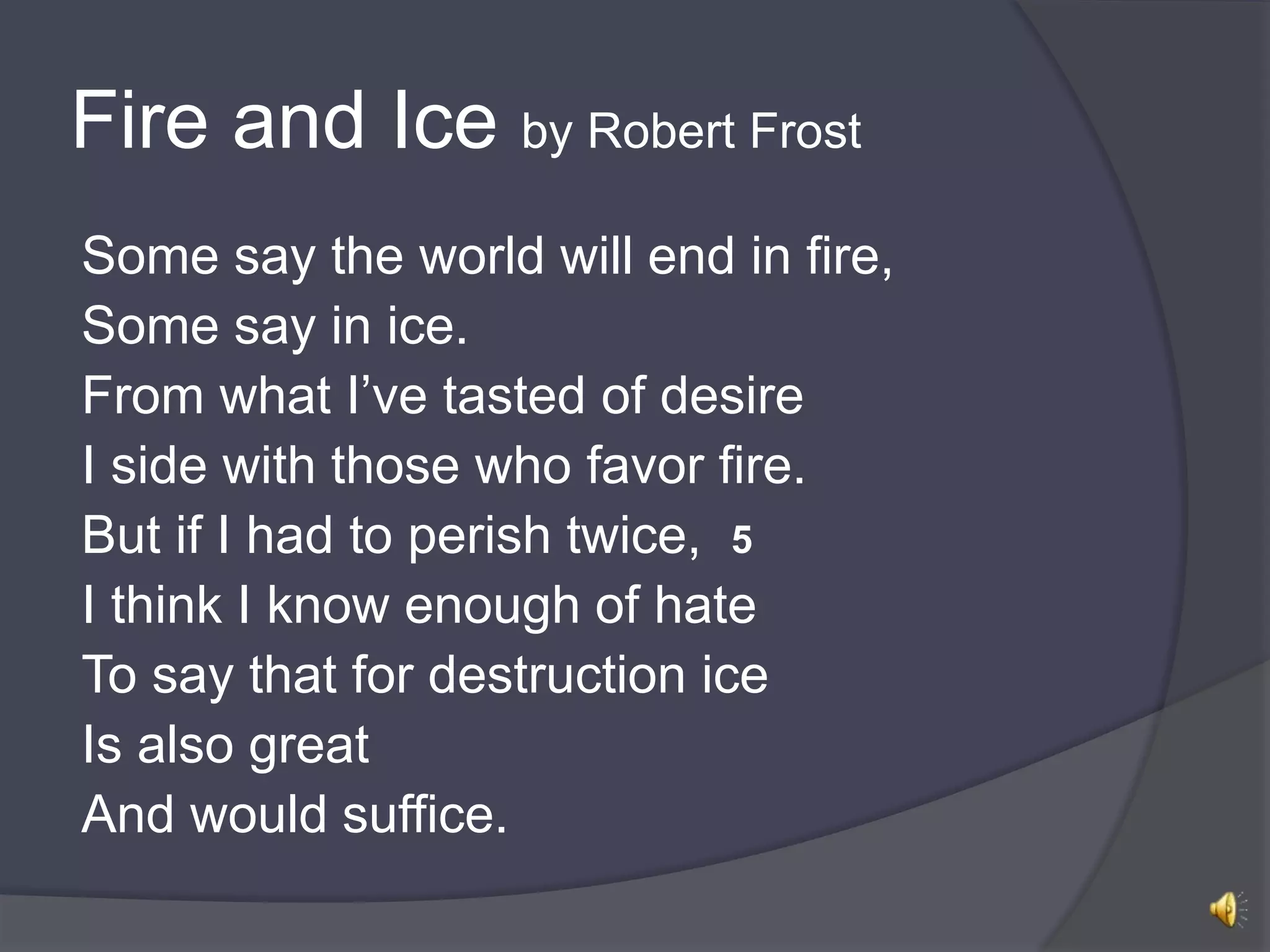 Fire and Ice by Robert Frost

Some say the world will end in fire,
Some say in ice.
From what I’ve tasted of desire
I side with those who favor fire.
But if I had to perish twice, 5
I think I know enough of hate
To say that for destruction ice
Is also great
And would suffice.